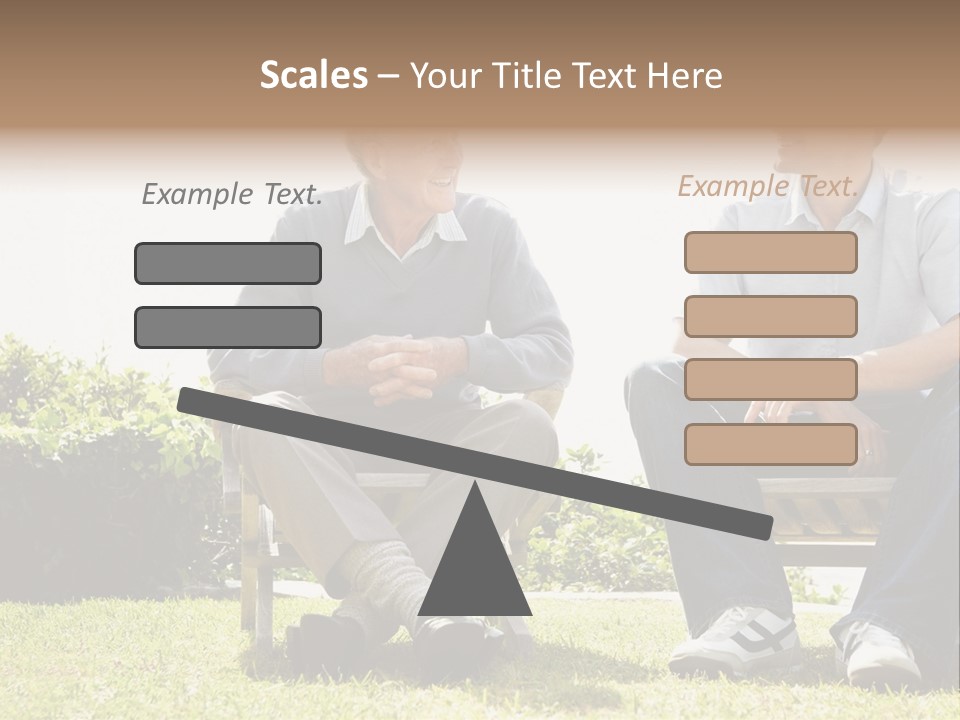 Scales – Your Title Text Here

Example Text.

Example Text.